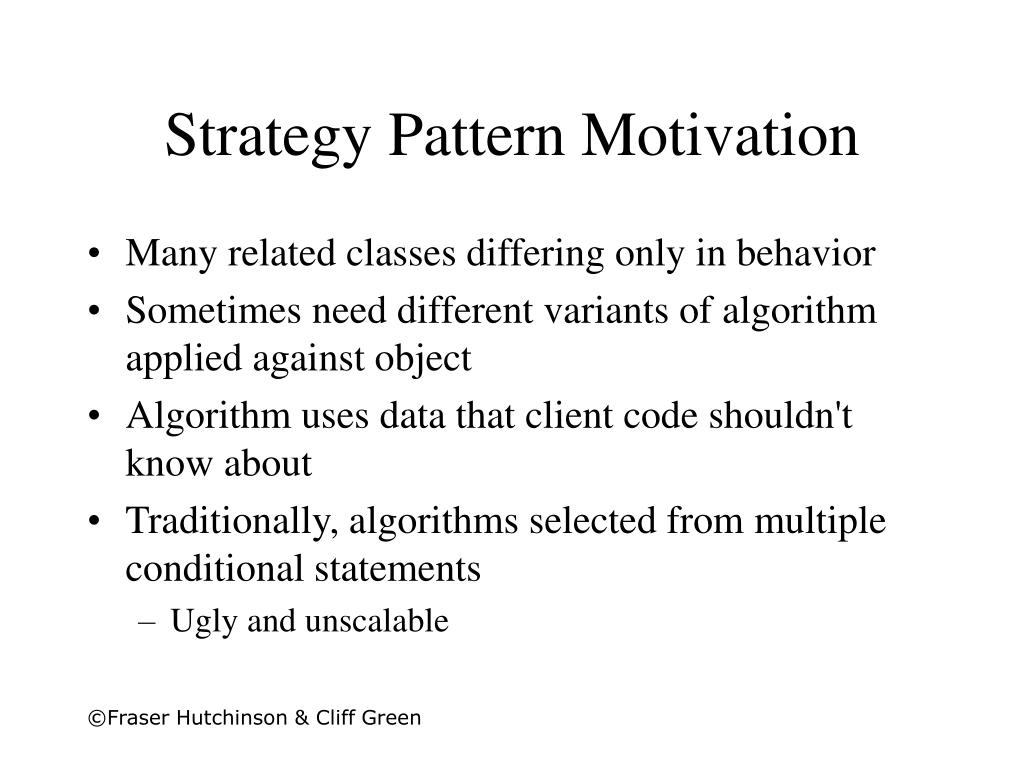 Strategy Pattern Motivation

• Many related classes differing only in behavior
• Sometimes need different variants of algorithm applied against object
• Algorithm uses data that client code shouldn't know about
• Traditionally, algorithms selected from multiple conditional statements
– Ugly and unscalable

©Fraser Hutchinson & Cliff Green